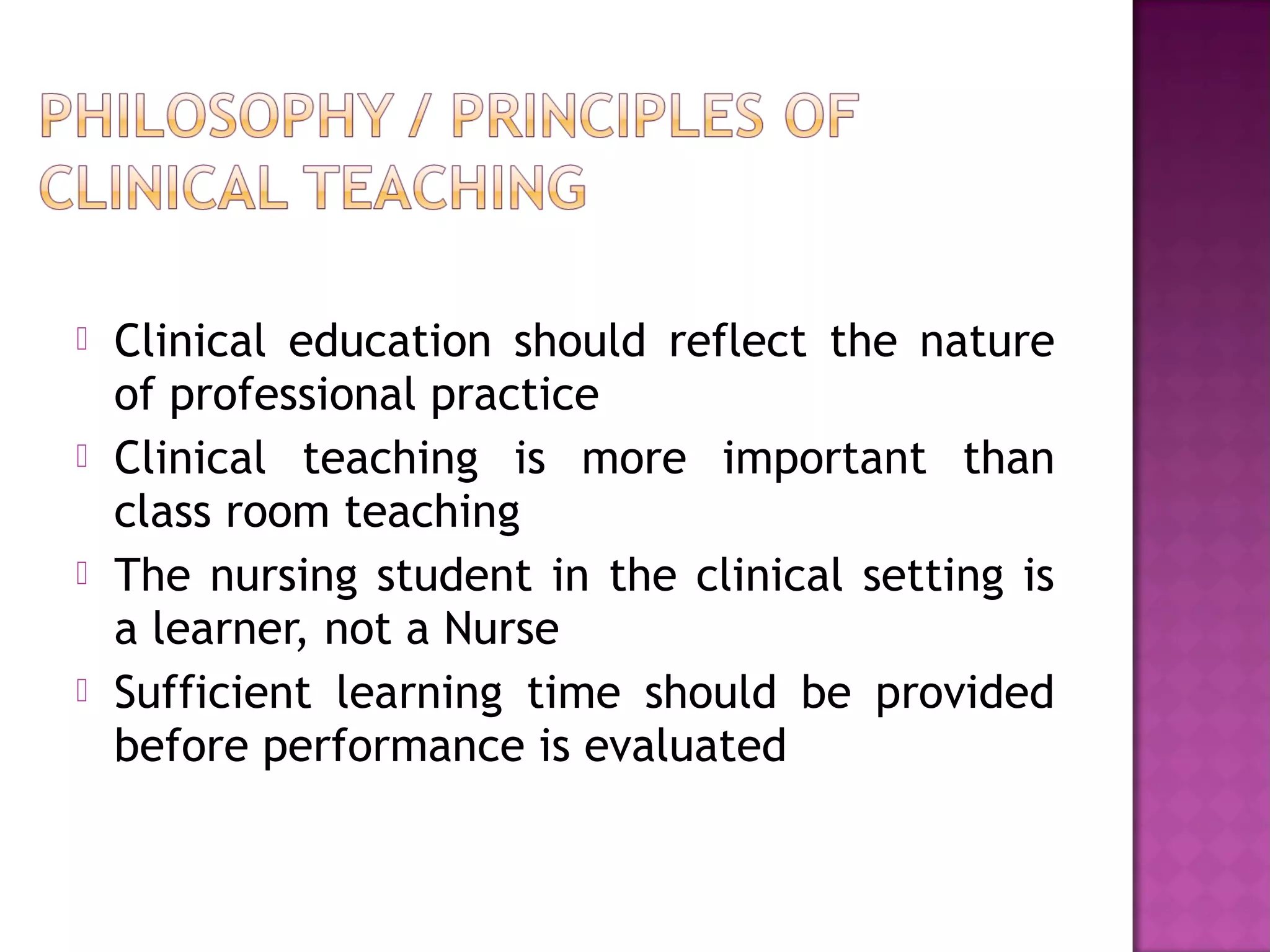 PHILOSOPHY / PRINCIPLES OF CLINICAL TEACHING

Clinical education should reflect the nature of professional practice

Clinical teaching is more important than class room teaching

The nursing student in the clinical setting is a learner, not a Nurse

Sufficient learning time should be provided before performance is evaluated